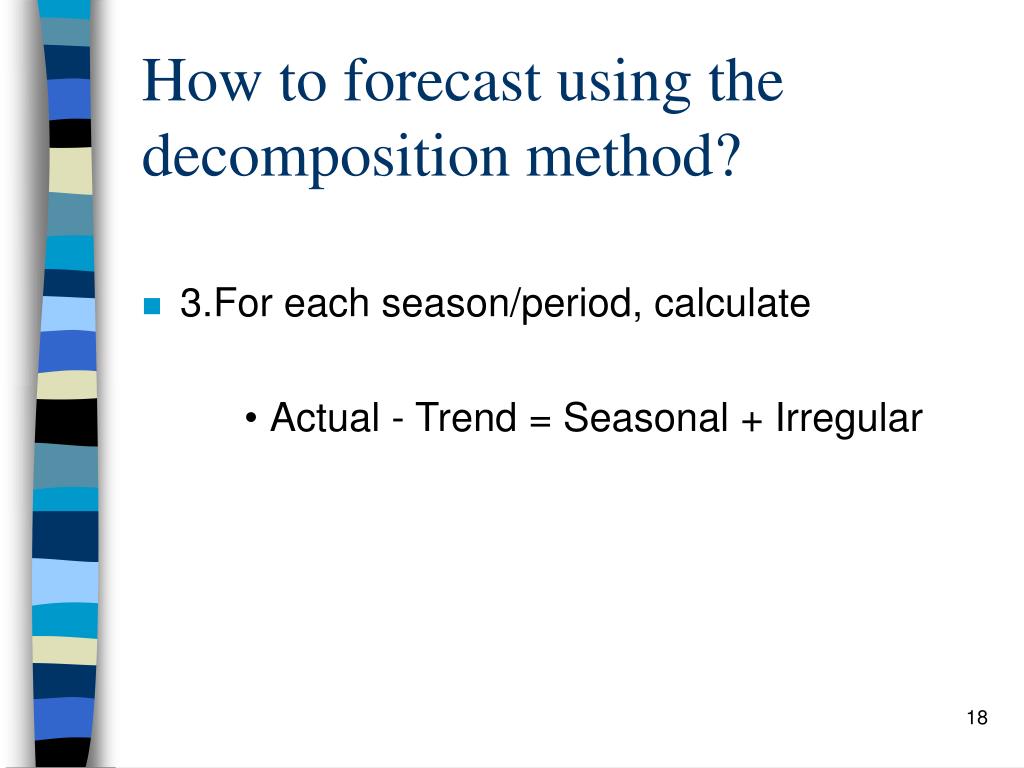 How to forecast using the decomposition method?

3.For each season/period, calculate

• Actual - Trend = Seasonal + Irregular

18